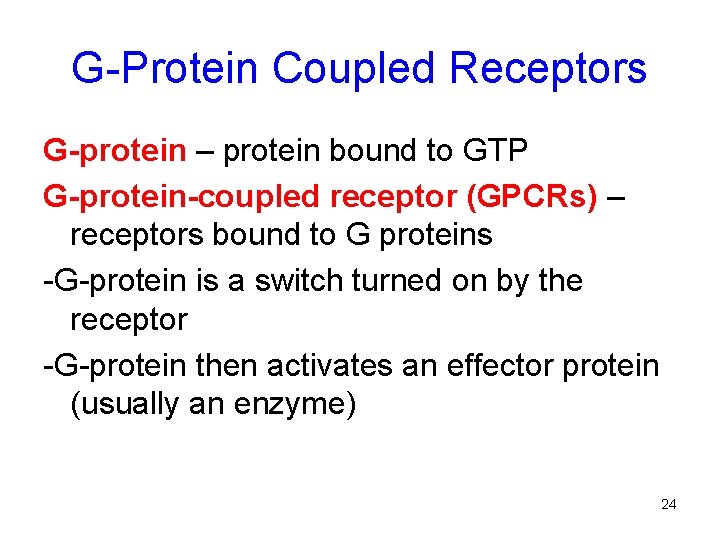 G-Protein Coupled Receptors

G-protein – protein bound to GTP

G-protein-coupled receptor (GPCRs) – receptors bound to G proteins

-G-protein is a switch turned on by the receptor

-G-protein then activates an effector protein (usually an enzyme)

24